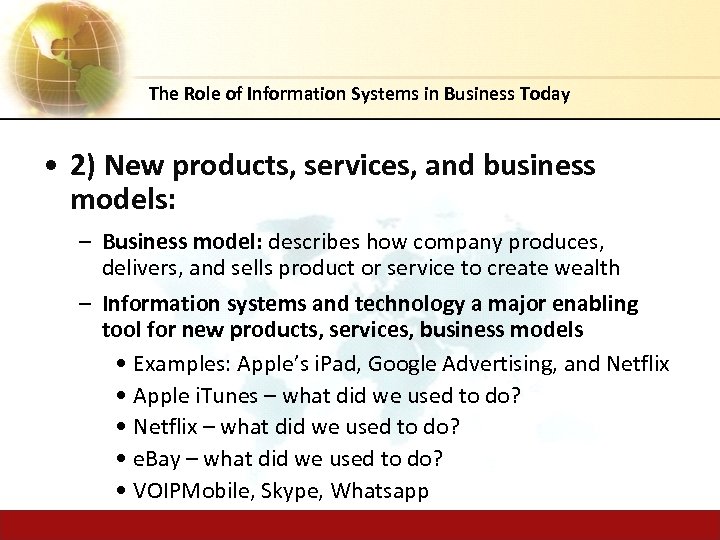 The Role of Information Systems in Business Today

• 2) New products, services, and business models:

– Business model: describes how company produces, delivers, and sells product or service to create wealth

– Information systems and technology a major enabling tool for new products, services, business models

• Examples: Apple's iPad, Google Advertising, and Netflix

• Apple iTunes – what did we used to do?

• Netflix – what did we used to do?

• eBay – what did we used to do?

• VOIPMobile, Skype, Whatsapp